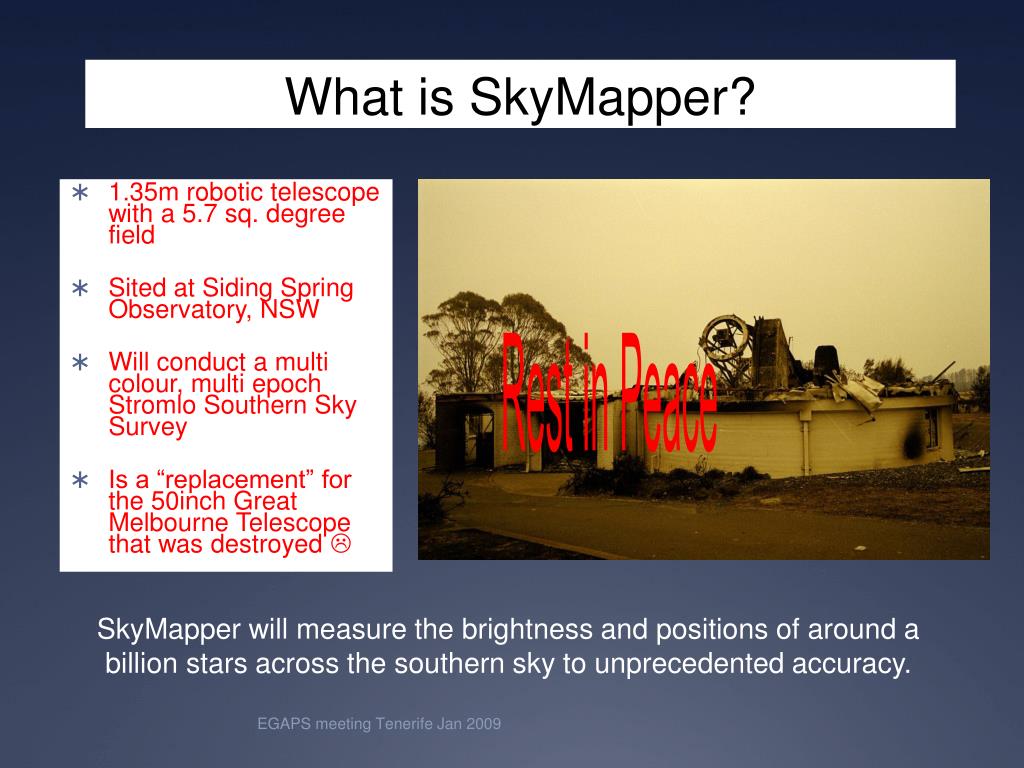 What is SkyMapper?

∗ 1.35m robotic telescope with a 5.7 sq. degree field

∗ Sited at Siding Spring Observatory, NSW

∗ Will conduct a multi colour, multi epoch Stromlo Southern Sky Survey

∗ Is a “replacement” for the 50inch Great Melbourne Telescope that was destroyed ☹

Rest in Peace

SkyMapper will measure the brightness and positions of around a billion stars across the southern sky to unprecedented accuracy.

EGAPS meeting Tenerife Jan 2009